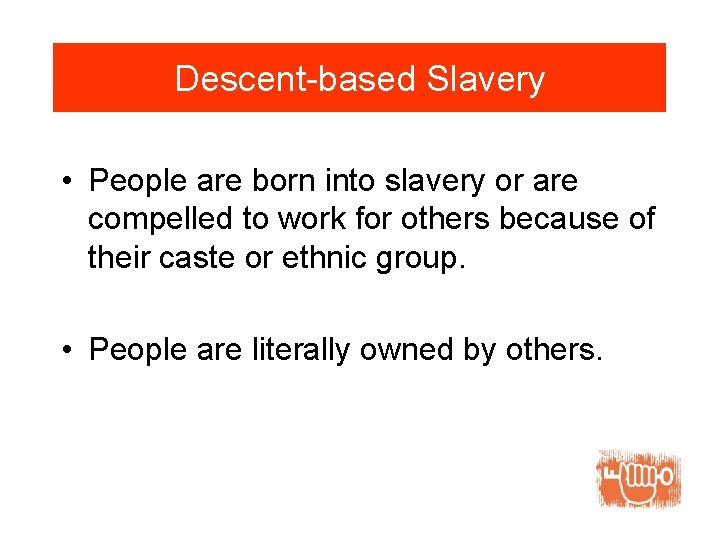 Descent-based Slavery

• People are born into slavery or are compelled to work for others because of their caste or ethnic group.

• People are literally owned by others.